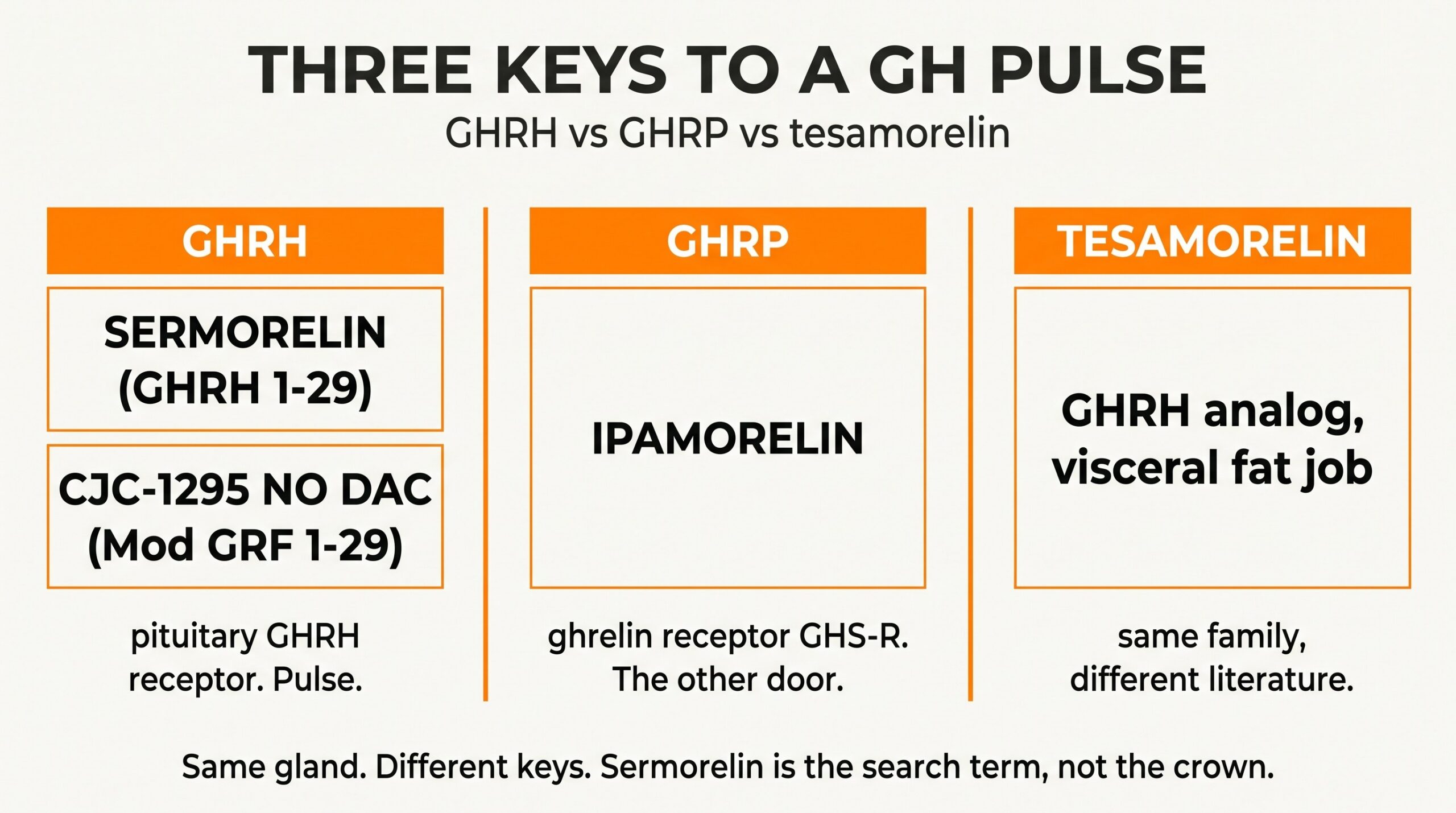 THREE KEYS TO A GH PULSE

GHRH vs GHRP vs tesamorelin

GHRH

SERMORELIN (GHRH 1-29)

CJC-1295 NO DAC (Mod GRF 1-29)

pituitary GHRH receptor. Pulse.

GHRP

IPAMORELIN

ghrelin receptor GHS-R. The other door.

TESAMORELIN

GHRH analog, visceral fat job

same family, different literature.

Same gland. Different keys. Sermorelin is the search term, not the crown.